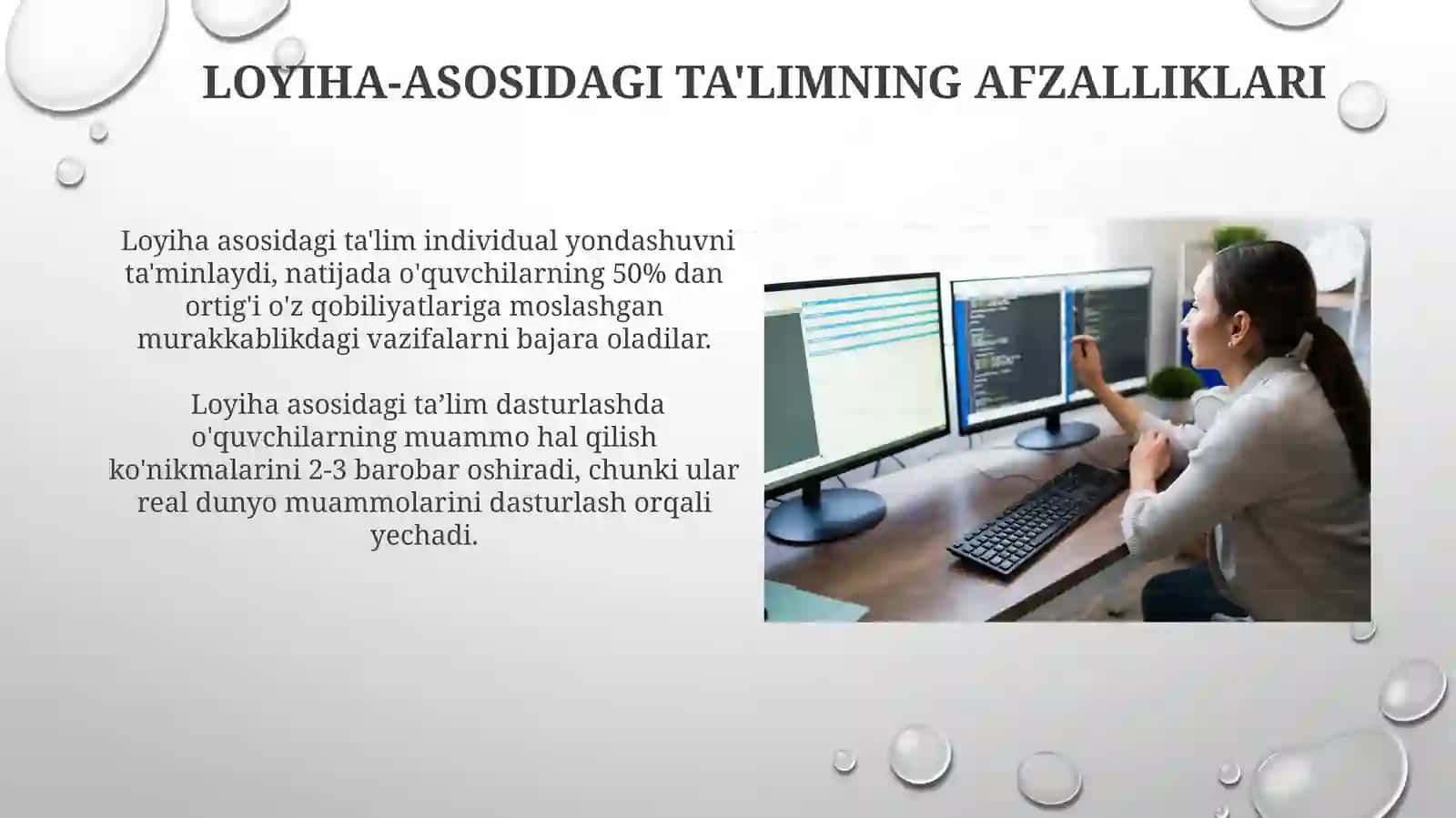 LOYIHA-ASOSIDAGI TA'LIMNING AFZALLIKLARI

Loyiha asosidagi ta'lim individual yondashuvni ta'minlaydi, natijada o'quvchilarning 50% dan ortig'i o'z qobiliyatlariga moslashgan murakkablikdagi vazifalarni bajara oladilar.

Loyiha asosidagi ta’lim dasturlashda o'quvchilarning muammo hal qilish ko'nikmalarini 2-3 barobar oshiradi, chunki ular real dunyo muammolarini dasturlash orqali yechadi.